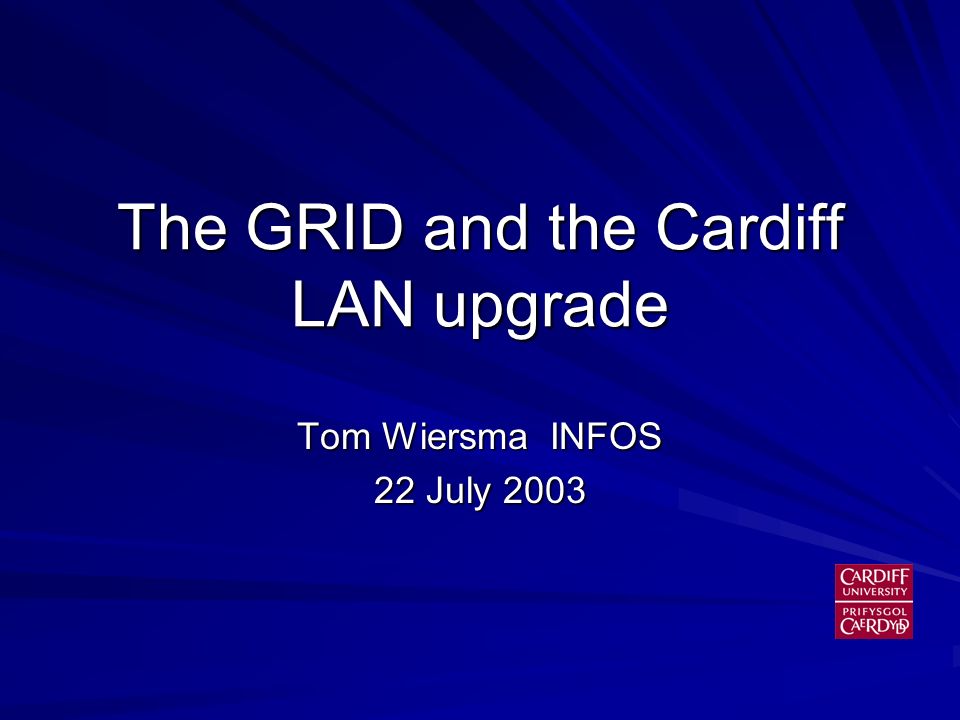 The GRID and the Cardiff LAN upgrade

Tom Wiersma INFOS
22 July 2003

CARDIFF
UNIVERSITY
PRIFYSGOL
CAERDYDD